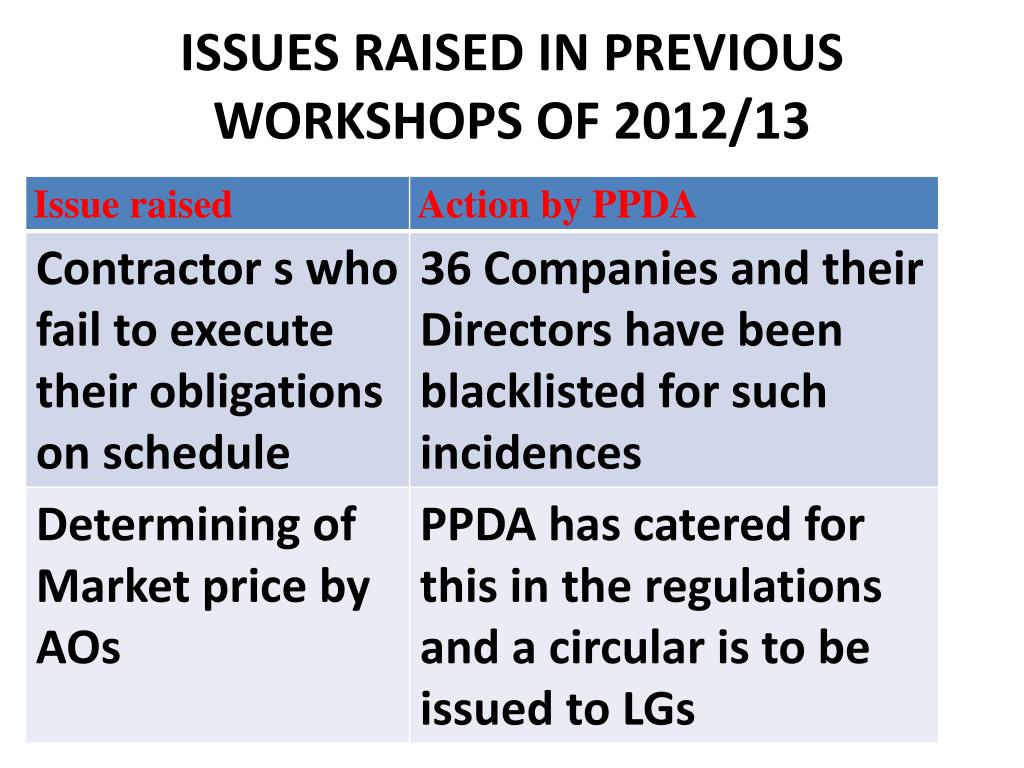 ISSUES RAISED IN PREVIOUS WORKSHOPS OF 2012/13

| Issue raised | Action by PPDA |
|---|---|
| Contractor s who fail to execute their obligations on schedule | 36 Companies and their Directors have been blacklisted for such incidences |
| Determining of Market price by AOs | PPDA has catered for this in the regulations and a circular is to be issued to LGs |